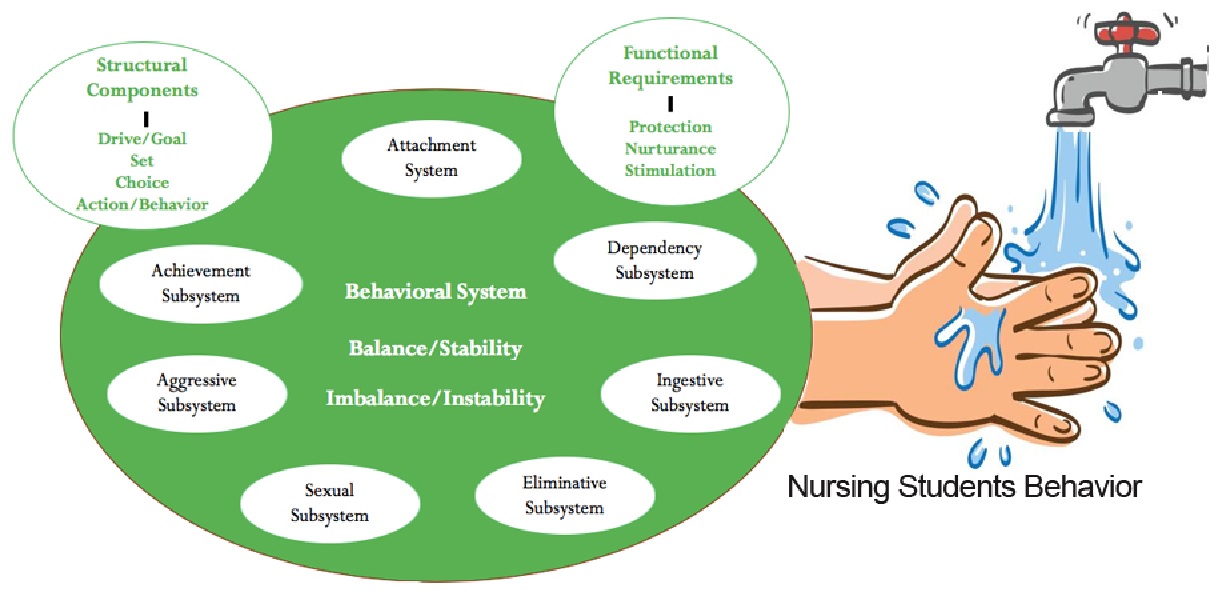 Structural Components

Drive/Goal
Set
Choice
Action/Behavior

Functional Requirements

Protection
Nurturance
Stimulation

Attachment System

Dependency Subsystem

Achievement Subsystem

Behavioral System

Balance/Stability

Imbalance/Instability

Aggressive Subsystem

Ingestive Subsystem

Sexual Subsystem

Eliminative Subsystem

Nursing Students Behavior